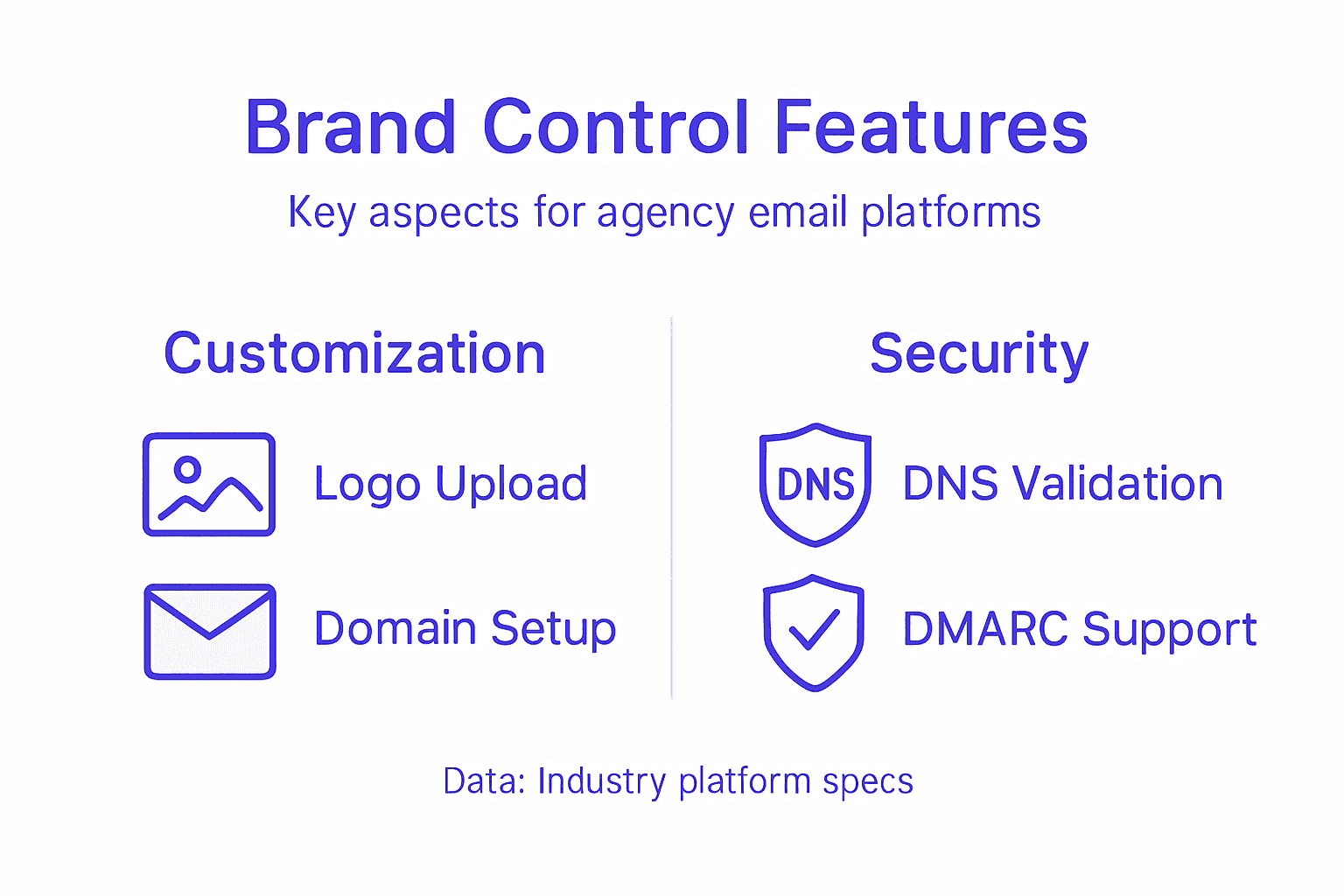 Brand Control Features

Key aspects for agency email platforms

Customization

Logo Upload

Domain Setup

Security

DNS

DNS Validation

DMARC Support

Data: Industry platform specs